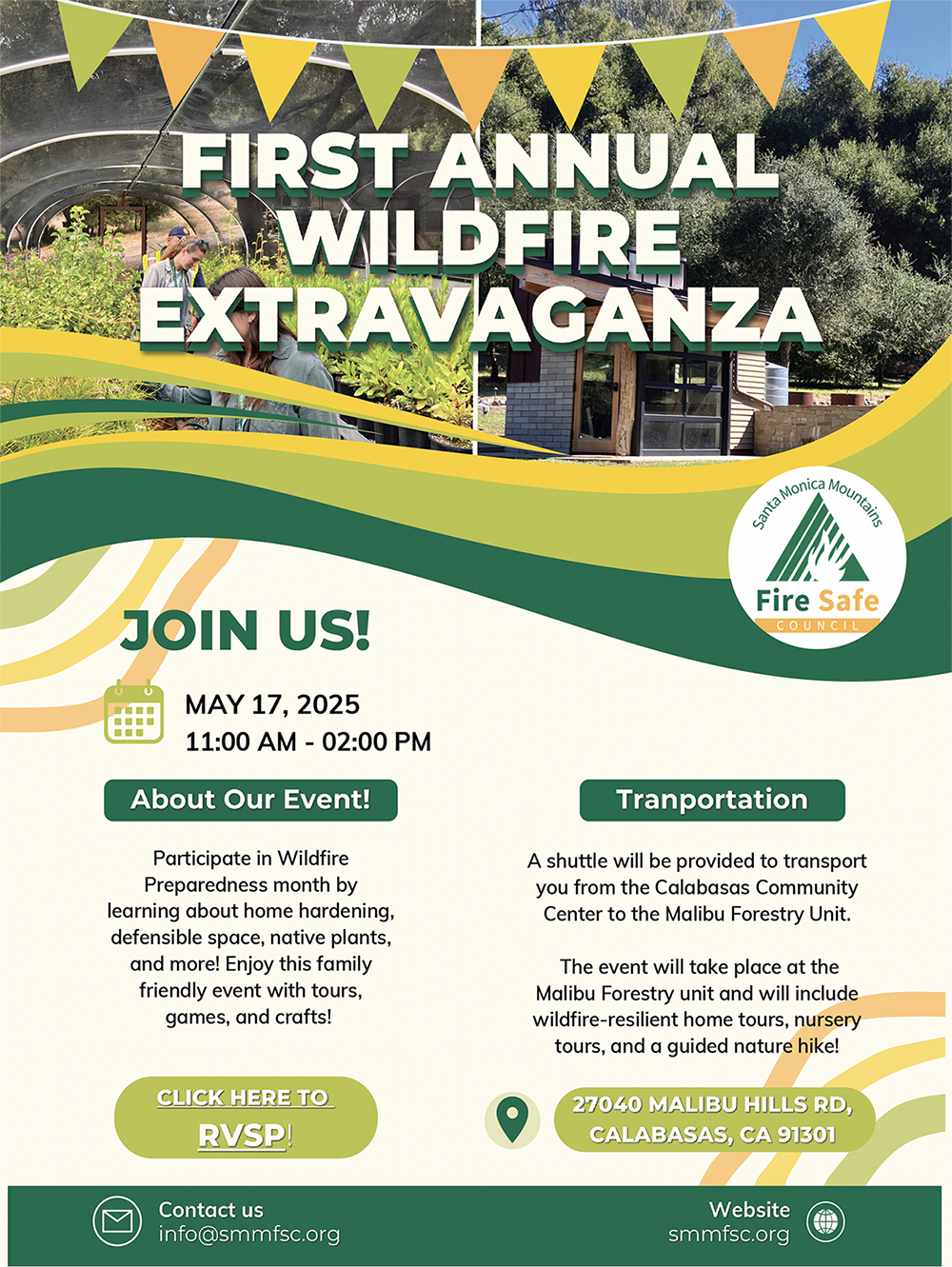 FIRST ANNUAL WILDFIRE EXTRAVAGANZA

Santa Monica Mountains
Fire Safe
COUNCIL

JOIN US!

MAY 17, 2025
11:00 AM - 02:00 PM

About Our Event!

Participate in Wildfire Preparedness month by learning about home hardening, defensible space, native plants, and more! Enjoy this family friendly event with tours, games, and crafts!

CLICK HERE TO RVSP!

Tranportation

A shuttle will be provided to transport you from the Calabasas Community Center to the Malibu Forestry Unit.

The event will take place at the Malibu Forestry unit and will include wildfire-resilient home tours, nursery tours, and a guided nature hike!

27040 MALIBU HILLS RD, CALABASAS, CA 91301

Contact us
info@smmfsc.org

Website
smmfsc.org